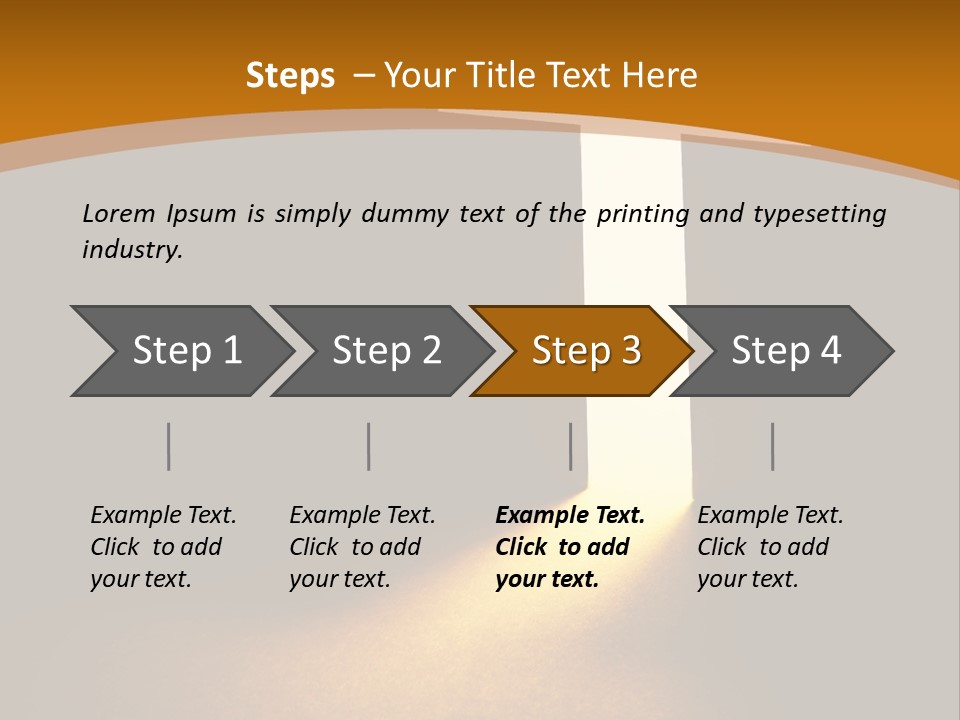 Steps – Your Title Text Here

Lorem Ipsum is simply dummy text of the printing and typesetting industry.

Step 1

Step 2

Step 3

Step 4

Example Text. Click to add your text.

Example Text. Click to add your text.

Example Text. Click to add your text.

Example Text. Click to add your text.